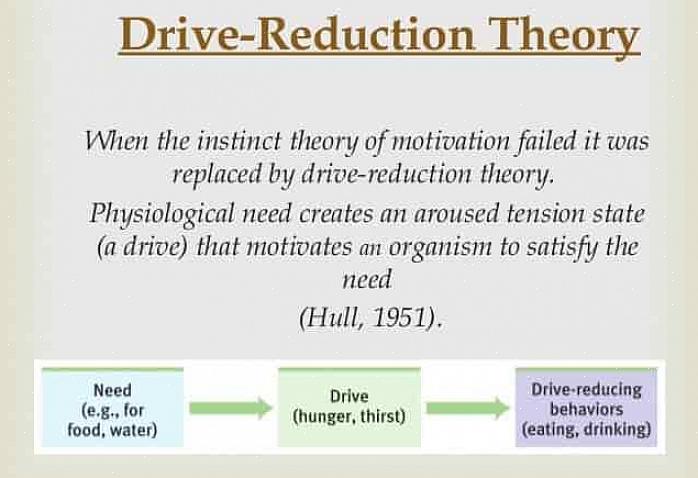 Drive-Reduction Theory

When the instinct theory of motivation failed it was replaced by drive-reduction theory.

Physiological need creates an aroused tension state (a drive) that motivates an organism to satisfy the need

(Hull, 1951).

Need (e.g., for food, water)

Drive (hunger, thirst)

Drive-reducing behaviors (eating, drinking)